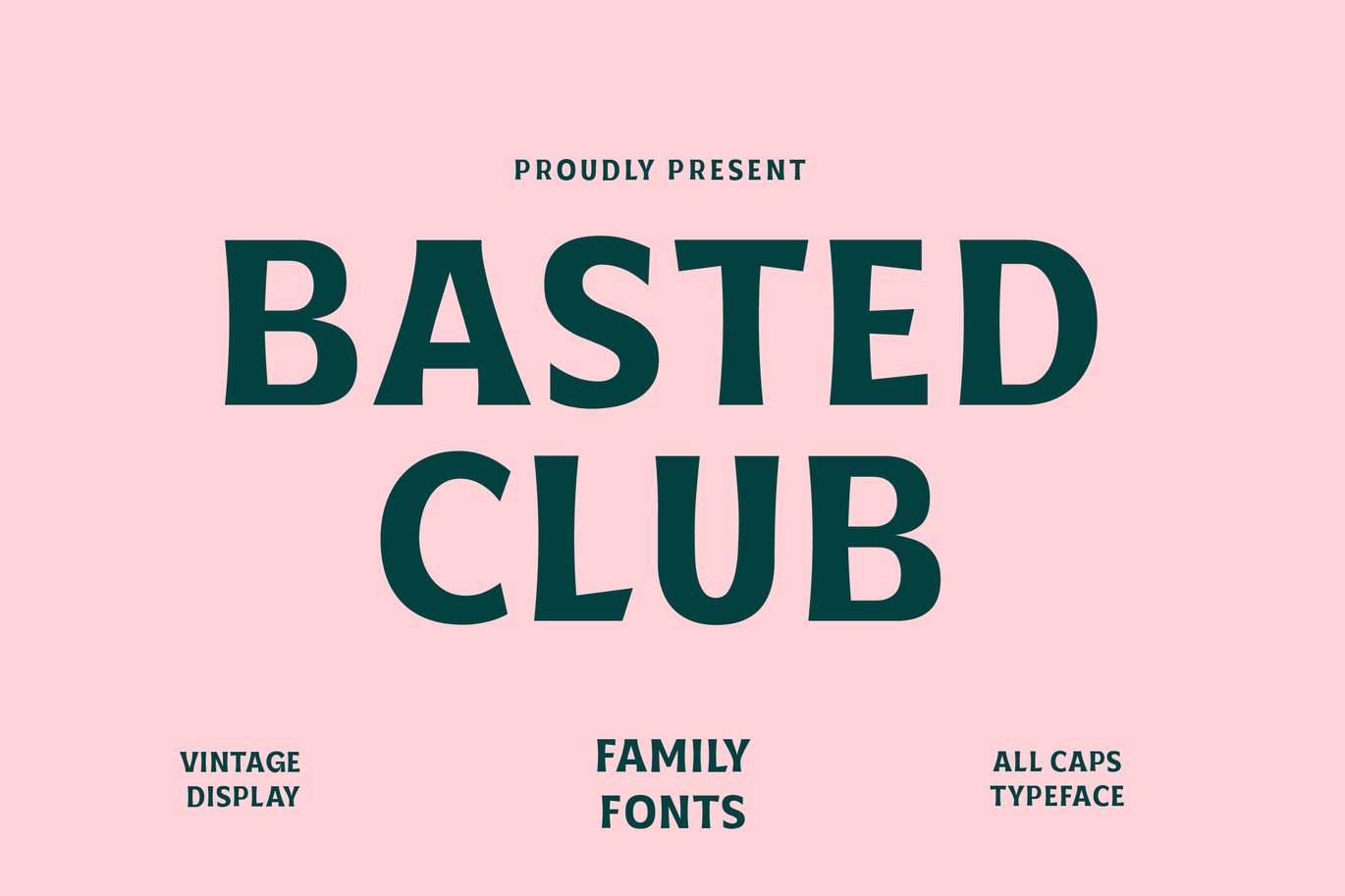 PROUDLY PRESENT

BASTED CLUB

VINTAGE DISPLAY

FAMILY FONTS

ALL CAPS TYPEFACE